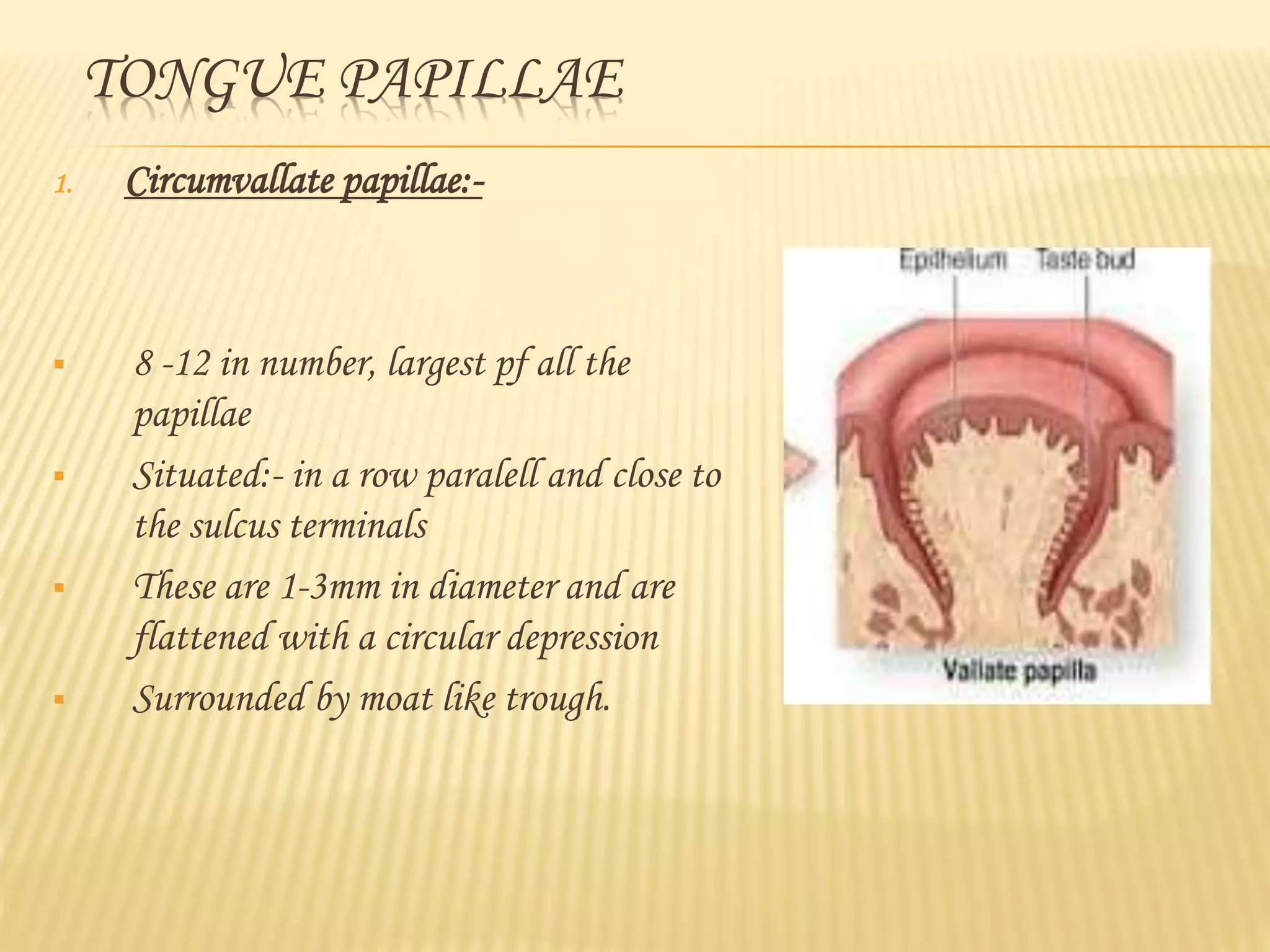 TONGUE PAPILLAE

1. Circumvallate papillae:-

▪ 8 -12 in number, largest pf all the papillae

▪ Situated:- in a row paralell and close to the sulcus terminals

▪ These are 1-3mm in diameter and are flattened with a circular depression

▪ Surrounded by moat like trough.

Epithelium
Taste bud
Vallate papilla